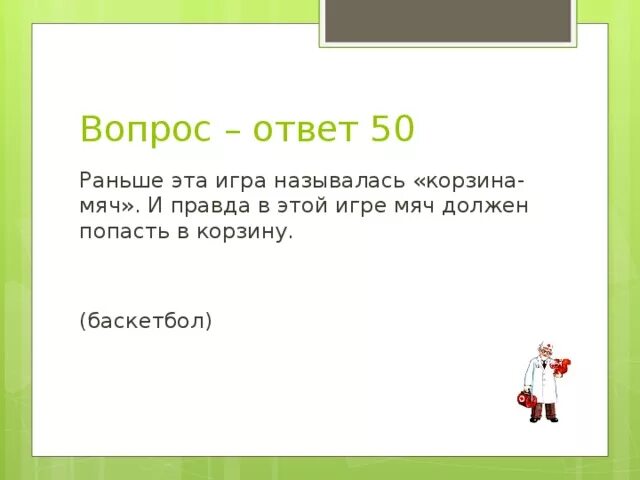 Вопрос – ответ 50

Раньше эта игра называлась «корзина-мяч». И правда в этой игре мяч должен попасть в корзину.

(баскетбол)